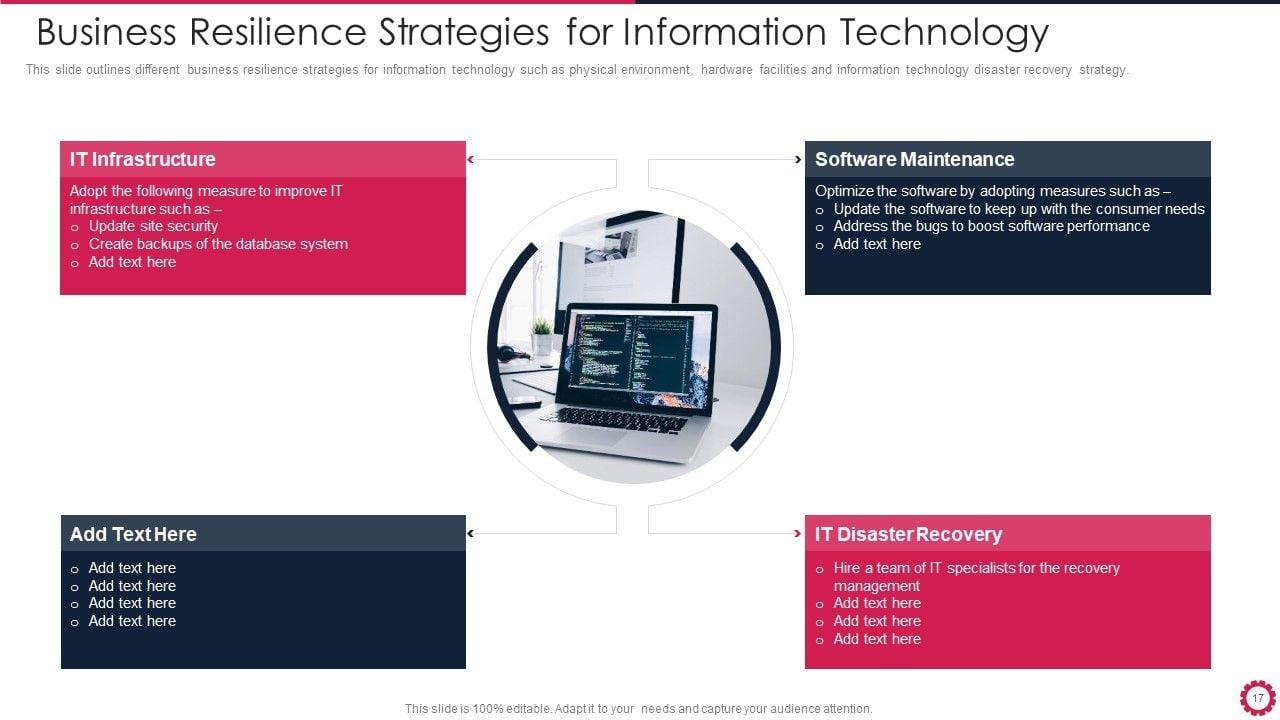 Business Resilience Strategies for Information Technology

This slide outlines different business resilience strategies for information technology such as physical environment, hardware facilities and information technology disaster recovery strategy.

IT Infrastructure

Adopt the following measure to improve IT infrastructure such as –
o Update site security
o Create backups of the database system
o Add text here

Software Maintenance

Optimize the software by adopting measures such as –
o Update the software to keep up with the consumer needs
o Address the bugs to boost software performance
o Add text here

Add Text Here

o Add text here
o Add text here
o Add text here
o Add text here

IT Disaster Recovery

o Hire a team of IT specialists for the recovery management
o Add text here
o Add text here
o Add text here

This slide is 100% editable. Adapt it to your needs and capture your audience attention.

17